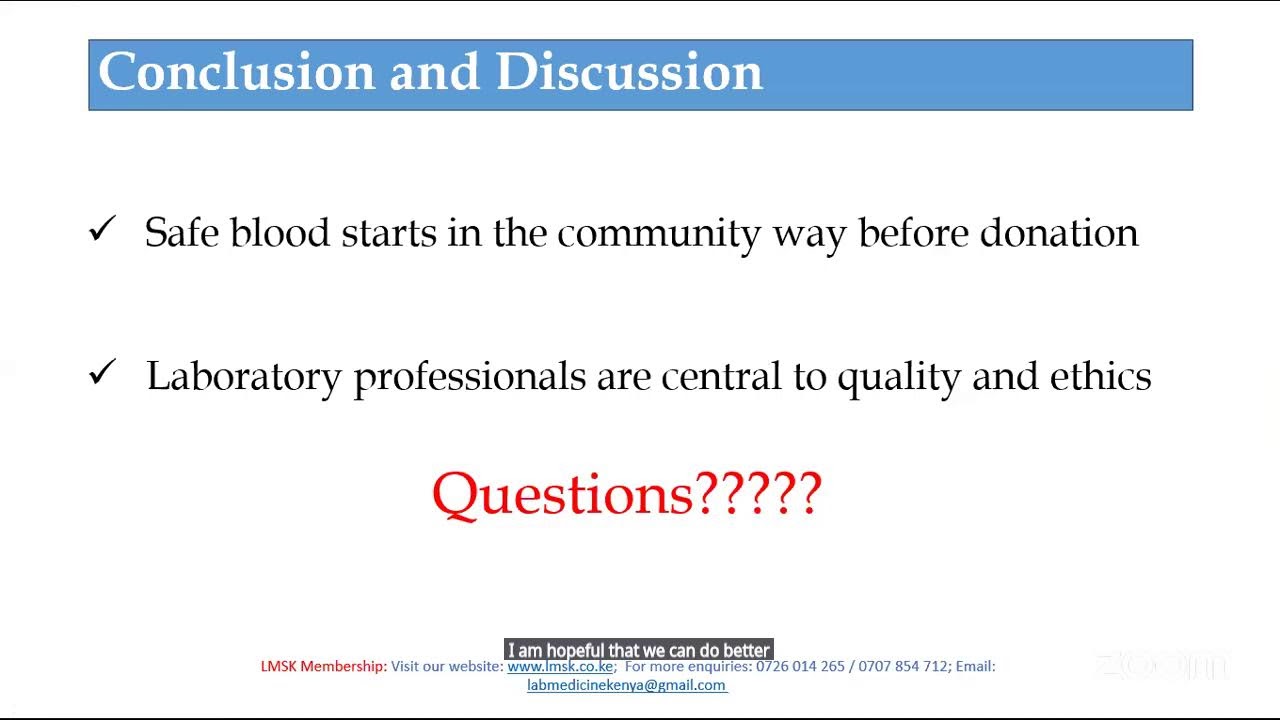 Conclusion and Discussion

✓ Safe blood starts in the community way before donation

✓ Laboratory professionals are central to quality and ethics

Questions?????

I am hopeful that we can do better

LMSK Membership: Visit our website: www.lmsk.co.ke; For more enquiries: 0726 014 265 / 0707 854 712; Email: labmedicinekenya@gmail.com

zoom